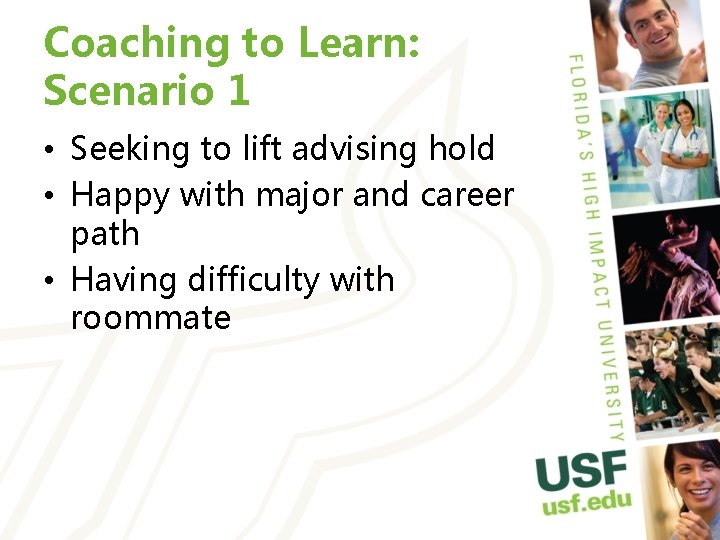 Coaching to Learn: Scenario 1

• Seeking to lift advising hold
• Happy with major and career path
• Having difficulty with roommate

FLORIDA'S HIGH IMPACT UNIVERSITY

USF
usf.edu